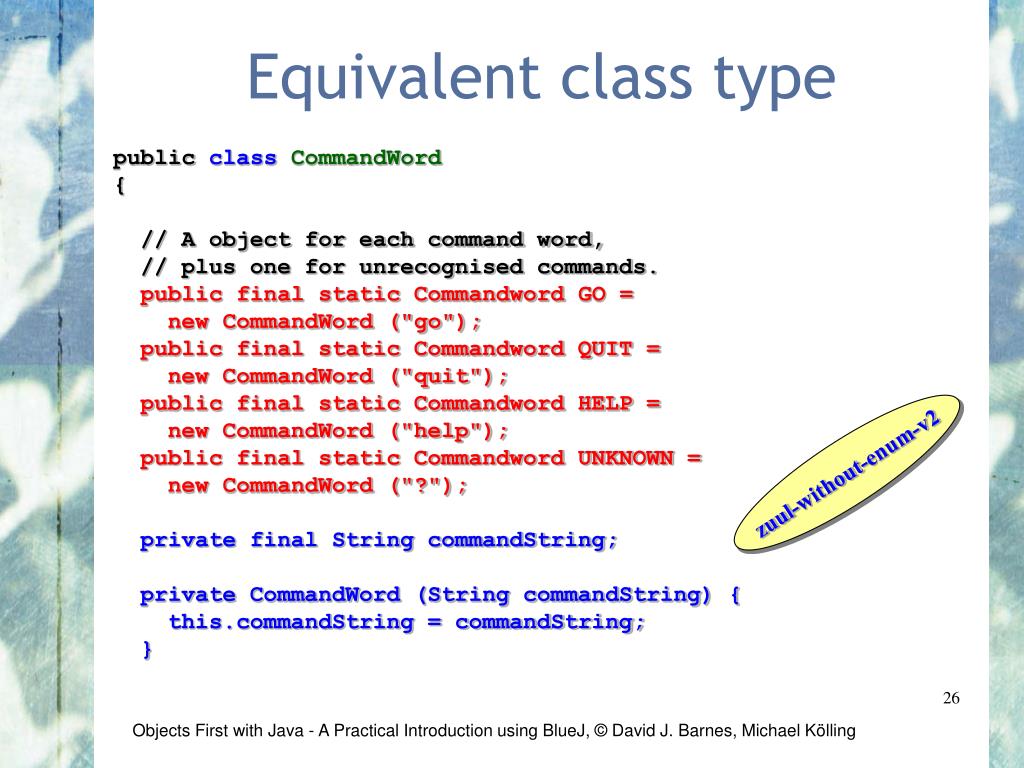 Equivalent class type

public class CommandWord
{

// A object for each command word,
// plus one for unrecognised commands.
public final static Commandword GO =
new CommandWord ("go");
public final static Commandword QUIT =
new CommandWord ("quit");
public final static Commandword HELP =
new CommandWord ("help");
public final static Commandword UNKNOWN =
new CommandWord ("?");

private final String commandString;

private CommandWord (String commandString) {
this.commandString = commandString;
}

zuul-without-enum-v2

26

Objects First with Java - A Practical Introduction using BlueJ, © David J. Barnes, Michael Kölling